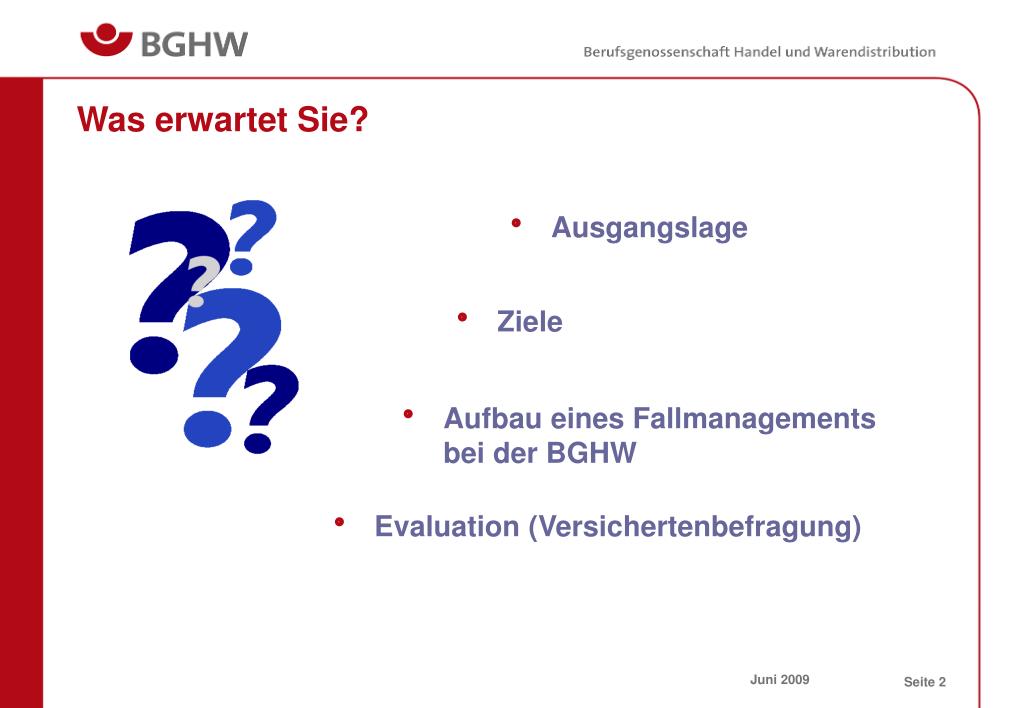 BGHW

Berufsgenossenschaft Handel und Warendistribution

Was erwartet Sie?

• Ausgangslage

• Ziele

• Aufbau eines Fallmanagements bei der BGHW

• Evaluation (Versichertenbefragung)

Juni 2009

Seite 2